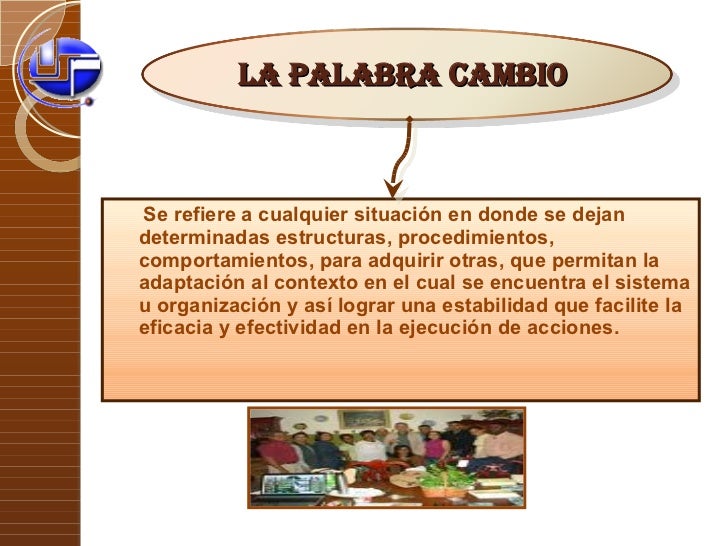 LA PALABRA CAMBIO

Se refiere a cualquier situación en donde se dejan determinadas estructuras, procedimientos, comportamientos, para adquirir otras, que permitan la adaptación al contexto en el cual se encuentra el sistema u organización y así lograr una estabilidad que facilite la eficacia y efectividad en la ejecución de acciones.